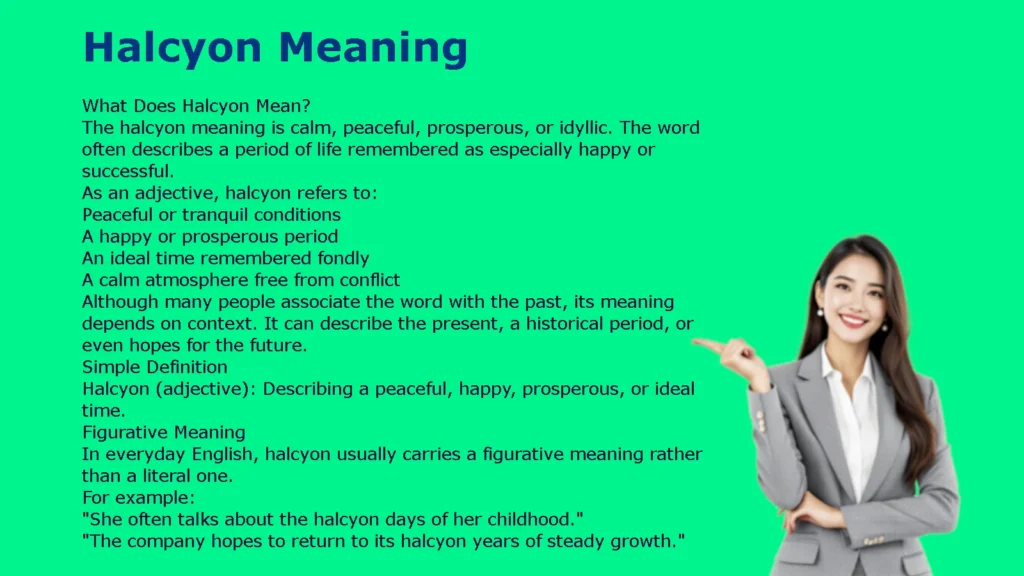 Halcyon Meaning

What Does Halcyon Mean?
The halcyon meaning is calm, peaceful, prosperous, or idyllic. The word often describes a period of life remembered as especially happy or successful.
As an adjective, halcyon refers to:
Peaceful or tranquil conditions
A happy or prosperous period
An ideal time remembered fondly
A calm atmosphere free from conflict
Although many people associate the word with the past, its meaning depends on context. It can describe the present, a historical period, or even hopes for the future.
Simple Definition
Halcyon (adjective): Describing a peaceful, happy, prosperous, or ideal time.
Figurative Meaning
In everyday English, halcyon usually carries a figurative meaning rather than a literal one.
For example:
"She often talks about the halcyon days of her childhood."
"The company hopes to return to its halcyon years of steady growth."